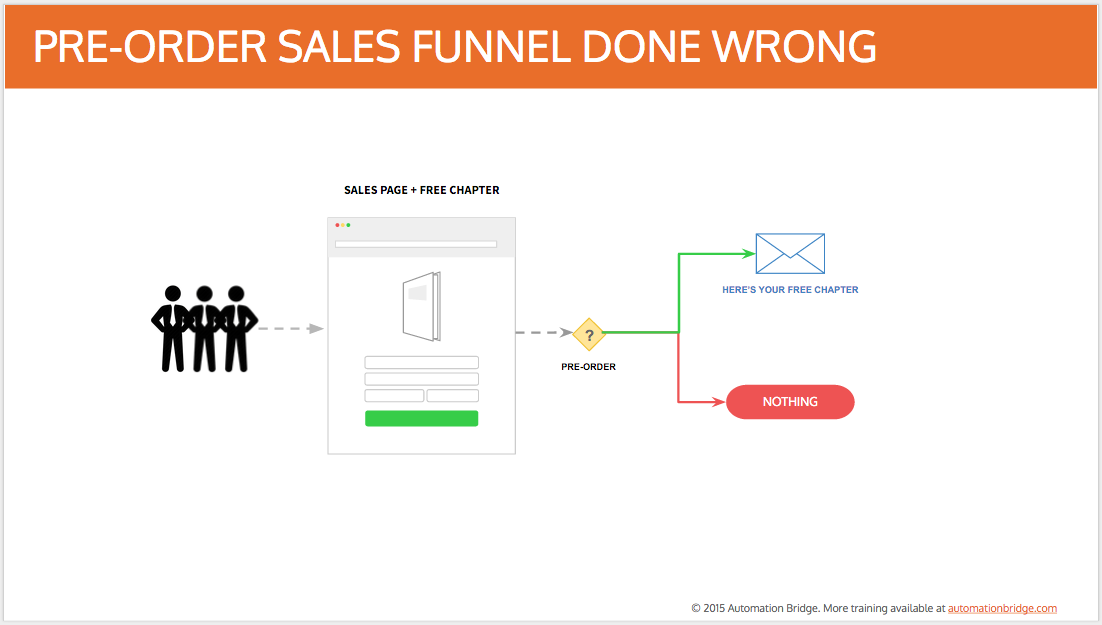 PRE-ORDER SALES FUNNEL DONE WRONG

SALES PAGE + FREE CHAPTER

?

PRE-ORDER

HERE'S YOUR FREE CHAPTER

NOTHING

© 2015 Automation Bridge. More training available at automationbridge.com